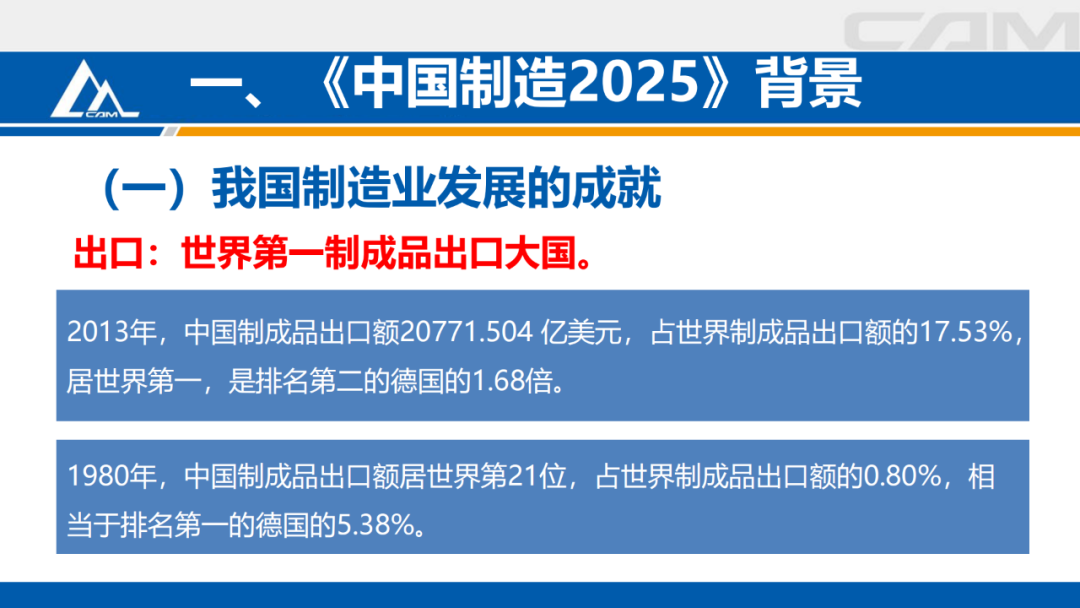 CAM

CAM

一、《中国制造2025》背景

（一）我国制造业发展的成就

出口：世界第一制成品出口大国。

2013年，中国制成品出口额20771.504 亿美元，占世界制成品出口额的17.53%，居世界第一，是排名第二的德国的1.68倍。

1980年，中国制成品出口额居世界第21位，占世界制成品出口额的0.80%，相当于排名第一的德国的5.38%。